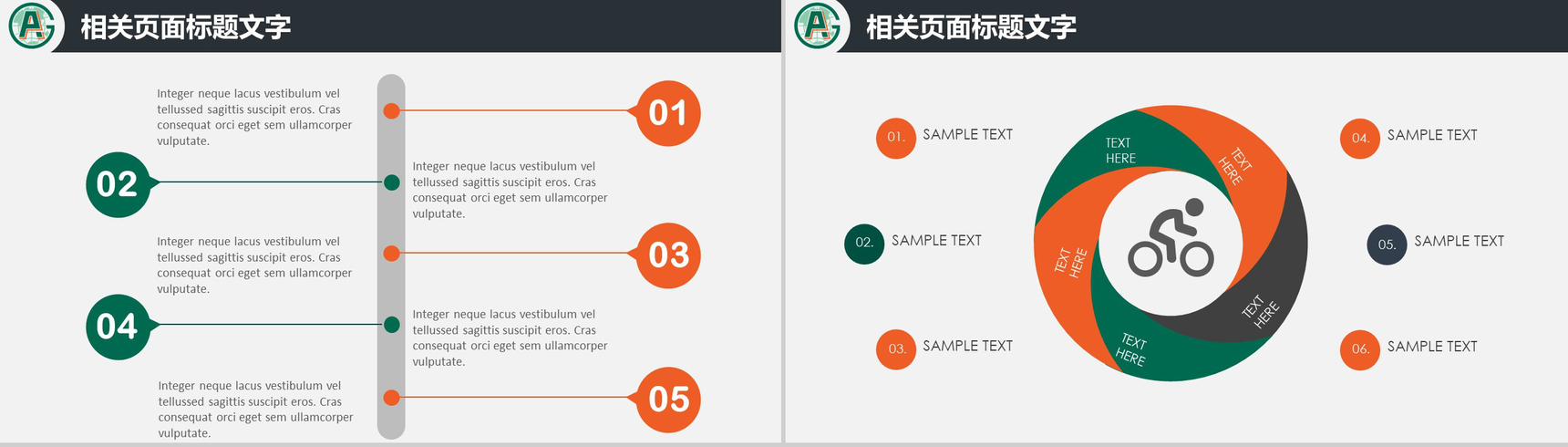 A 相关页面标题文字

Integer neque lacus vestibulum vel tellussed sagittis suscipit eros. Cras consequat orci eget sem ullamcorper vulputate.

01

02

Integer neque lacus vestibulum vel tellussed sagittis suscipit eros. Cras consequat orci eget sem ullamcorper vulputate.

Integer neque lacus vestibulum vel tellussed sagittis suscipit eros. Cras consequat orci eget sem ullamcorper vulputate.

03

04

Integer neque lacus vestibulum vel tellussed sagittis suscipit eros. Cras consequat orci eget sem ullamcorper vulputate.

Integer neque lacus vestibulum vel tellussed sagittis suscipit eros. Cras consequat orci eget sem ullamcorper vulputate.

05

A 相关页面标题文字

01. SAMPLE TEXT

02. SAMPLE TEXT

03. SAMPLE TEXT

TEXT HERE

TEXT HERE

TEXT HERE

TEXT HERE

TEXT HERE

04. SAMPLE TEXT

05. SAMPLE TEXT

06. SAMPLE TEXT